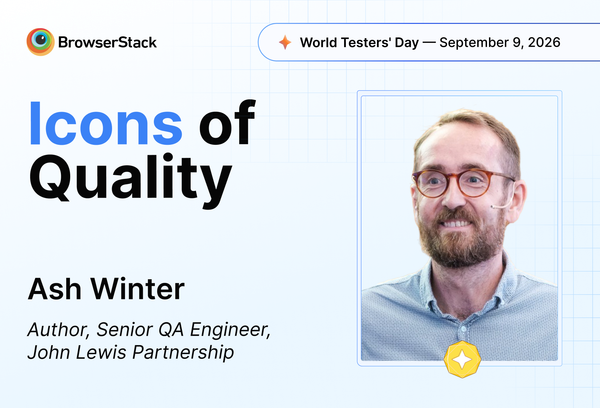 BrowserStack

World Testers' Day — September 9, 2026

Icons of Quality

Ash Winter

Author, Senior QA Engineer, John Lewis Partnership